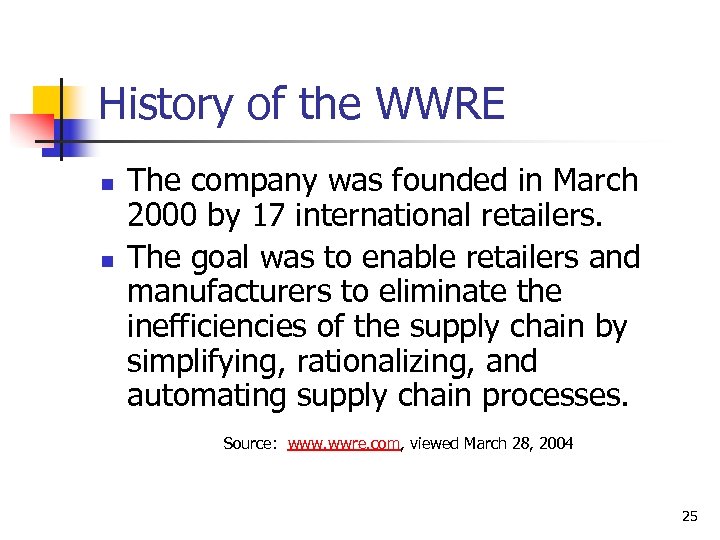 History of the WWRE

- The company was founded in March 2000 by 17 international retailers.
- The goal was to enable retailers and manufacturers to eliminate the inefficiencies of the supply chain by simplifying, rationalizing, and automating supply chain processes.

Source: www.wwre.com, viewed March 28, 2004

25